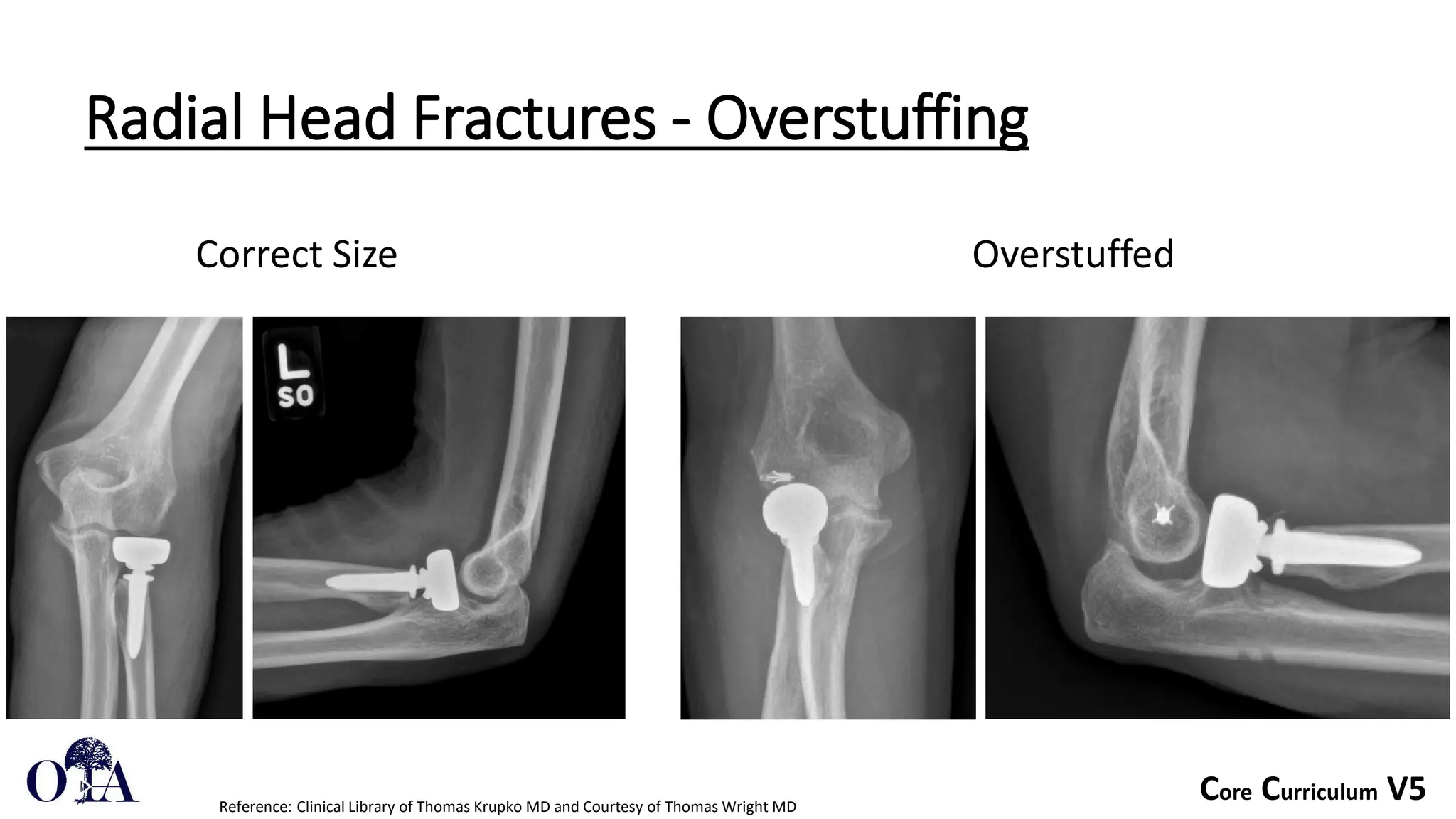 Radial Head Fractures - Overstuffing

Correct Size

Overstuffed

L
SO

OTA

Reference: Clinical Library of Thomas Krupko MD and Courtesy of Thomas Wright MD

Core Curriculum V5